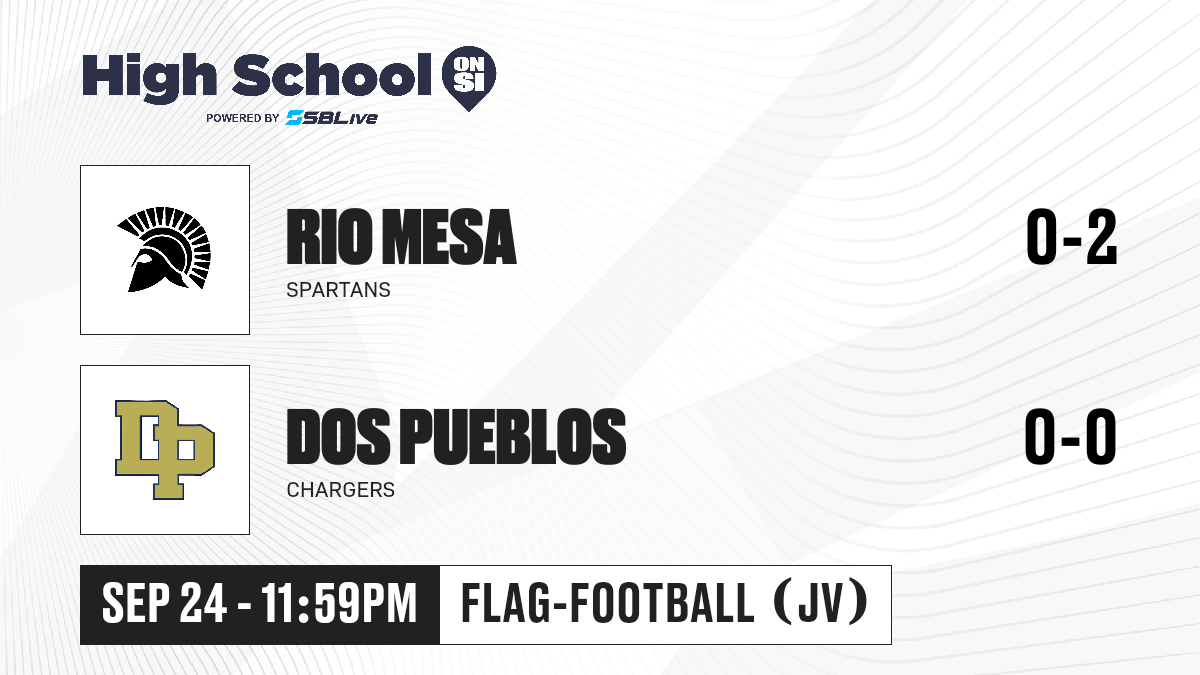 High School ON SI
POWERED BY SBLive

RIO MESA
SPARTANS
0-2

DP
DOS PUEBLOS
CHARGERS
0-0

SEP 24 - 11:59PM
FLAG-FOOTBALL (JV)